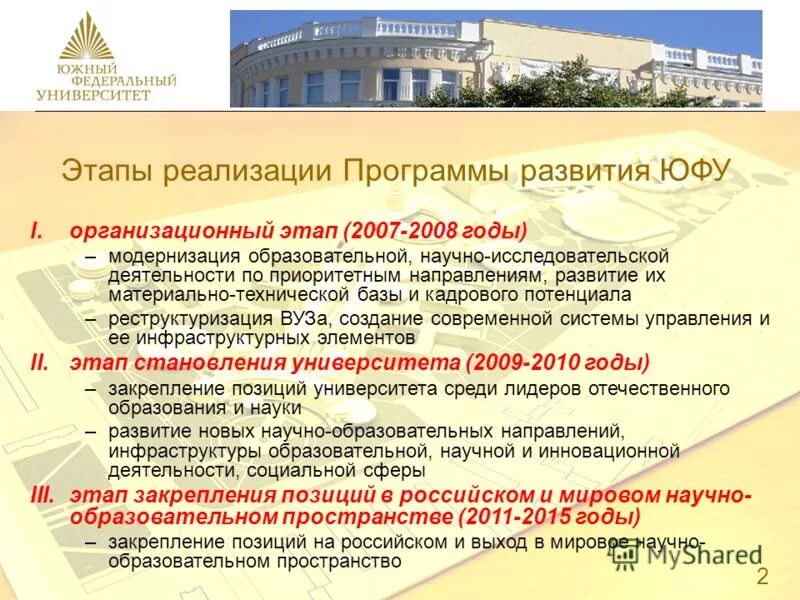 ЮЖНЫЙ ФЕДЕРАЛЬНЫЙ УНИВЕРСИТЕТ

Этапы реализации Программы развития ЮФУ

I. организационный этап (2007-2008 годы)

– модернизация образовательной, научно-исследовательской деятельности по приоритетным направлениям, развитие их материально-технической базы и кадрового потенциала

– реструктуризация ВУЗа, создание современной системы управления и ее инфраструктурных элементов

II. этап становления университета (2009-2010 годы)

– закрепление позиций университета среди лидеров отечественного образования и науки

– развитие новых научно-образовательных направлений, инфраструктуры образовательной, научной и инновационной деятельности, социальной сферы

III. этап закрепления позиций в российском и мировом научно-образовательном пространстве (2011-2015 годы)

– закрепление позиций на российском и выход в мировое научно-образовательном пространство

MyShared

2